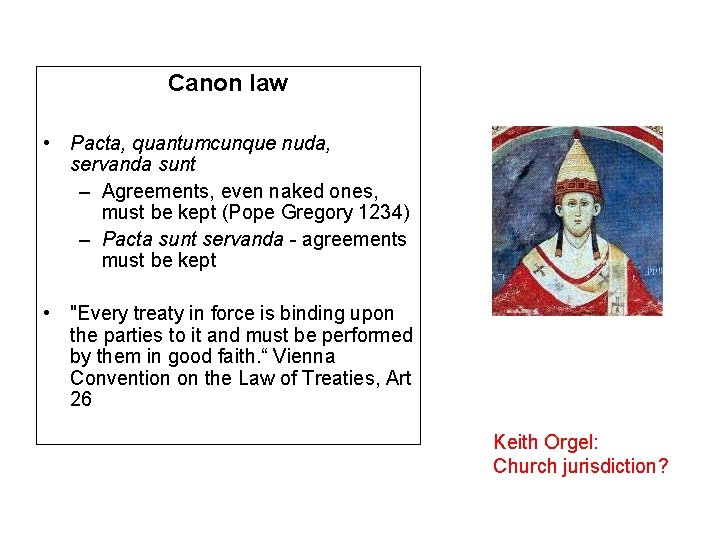 Canon law

• Pacta, quantumcunque nuda, servanda sunt
– Agreements, even naked ones, must be kept (Pope Gregory 1234)
– Pacta sunt servanda - agreements must be kept

• "Every treaty in force is binding upon the parties to it and must be performed by them in good faith.“ Vienna Convention on the Law of Treaties, Art 26

Keith Orgel:
Church jurisdiction?